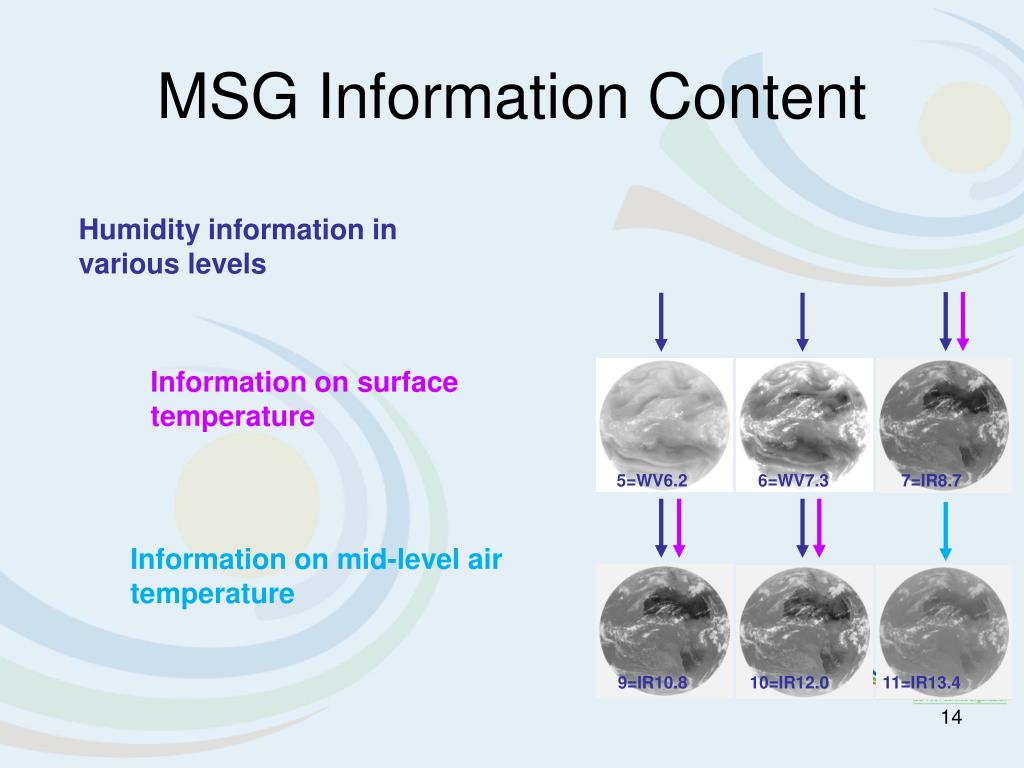 MSG Information Content

Humidity information in various levels

Information on surface temperature

Information on mid-level air temperature

5=WV6.2

6=WV7.3

7=IR8.7

9=IR10.8

10=IR12.0

11=IR13.4

14